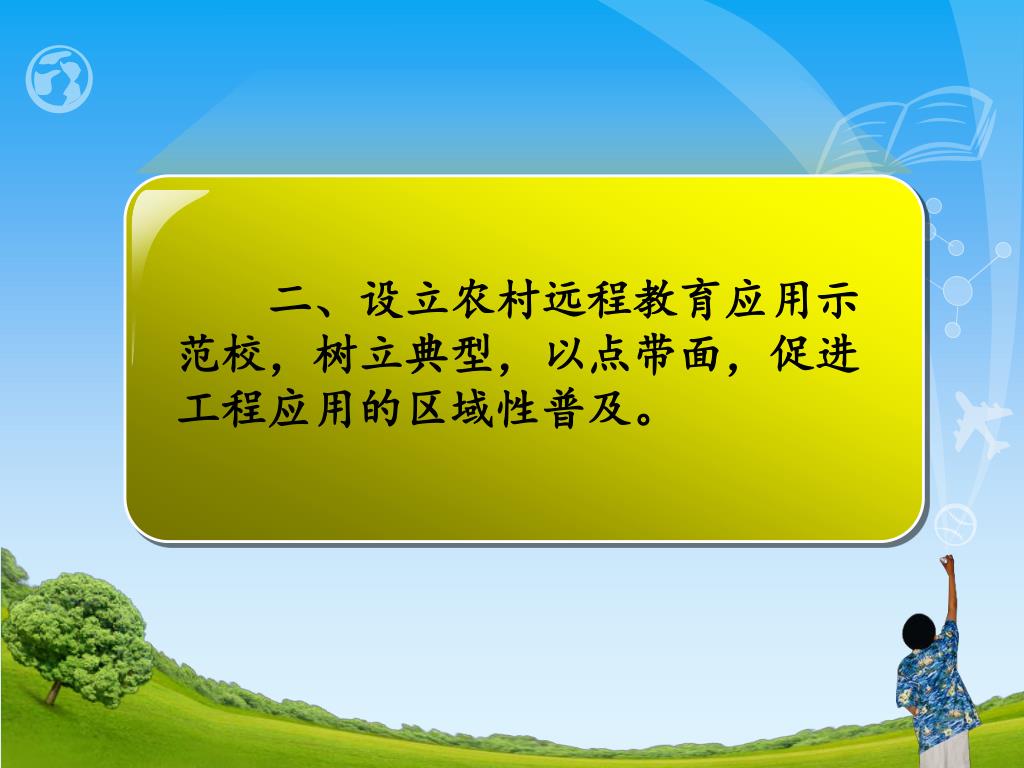 二、设立农村远程教育应用示范校，树立典型，以点带面，促进工程应用的区域性普及。